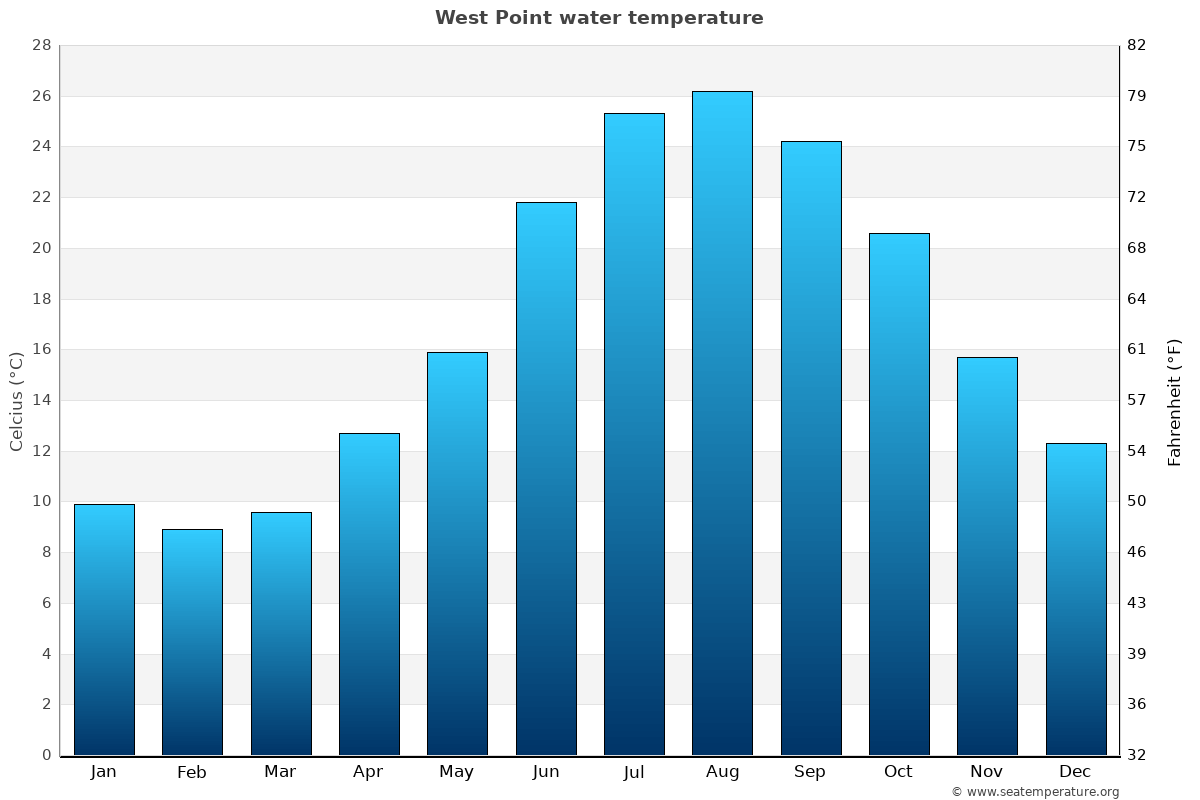 West Point water temperature

Celcius (°C)

28
26
24
22
20
18
16
14
12
10
8
6
4
2
0

Fahrenheit (°F)

82
79
75
72
68
64
61
57
54
50
46
43
39
36
32

Jan Feb Mar Apr May Jun Jul Aug Sep Oct Nov Dec

© www.seatemperature.org